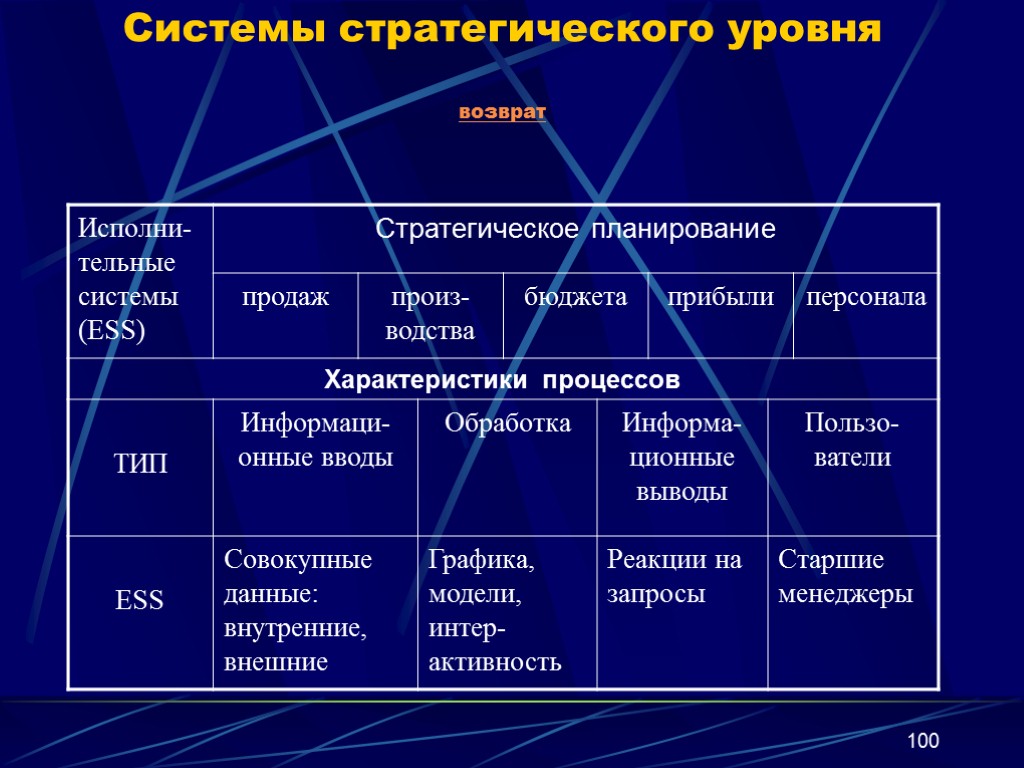 Системы стратегического уровня

возврат

| Исполнительные системы (ESS) | Стратегическое планирование | | | | |
|---|---|---|---|---|---|
| | продаж | производства | бюджета | прибыли | персонала |

Характеристики процессов

| ТИП | Информационные вводы | Обработка | Информационные выводы | Пользователи |
|---|---|---|---|---|
| ESS | Совокупные данные: внутренние, внешние | Графика, модели, интерактивность | Реакции на запросы | Старшие менеджеры |

100